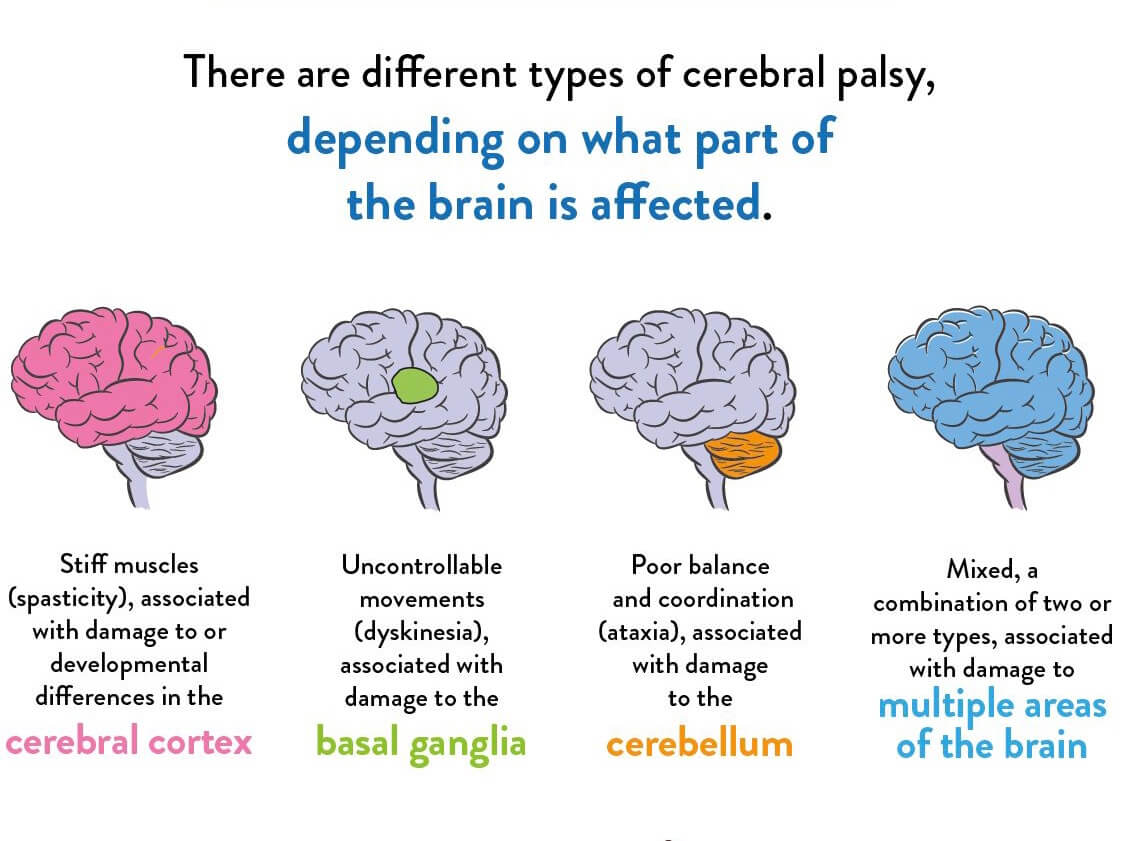 There are different types of cerebral palsy, depending on what part of the brain is affected.

Stiff muscles (spasticity), associated with damage to or developmental differences in the cerebral cortex

Uncontrollable movements (dyskinesia), associated with damage to the basal ganglia

Poor balance and coordination (ataxia), associated with damage to the cerebellum

Mixed, a combination of two or more types, associated with damage to multiple areas of the brain